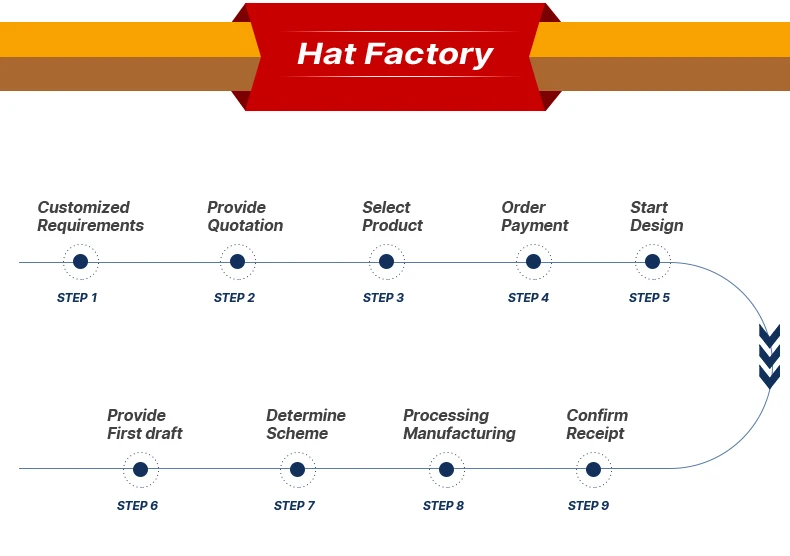 Hat Factory

Customized Requirements
STEP 1

Provide Quotation
STEP 2

Select Product
STEP 3

Order Payment
STEP 4

Start Design
STEP 5

Provide First draft
STEP 6

Determine Scheme
STEP 7

Processing Manufacturing
STEP 8

Confirm Receipt
STEP 9